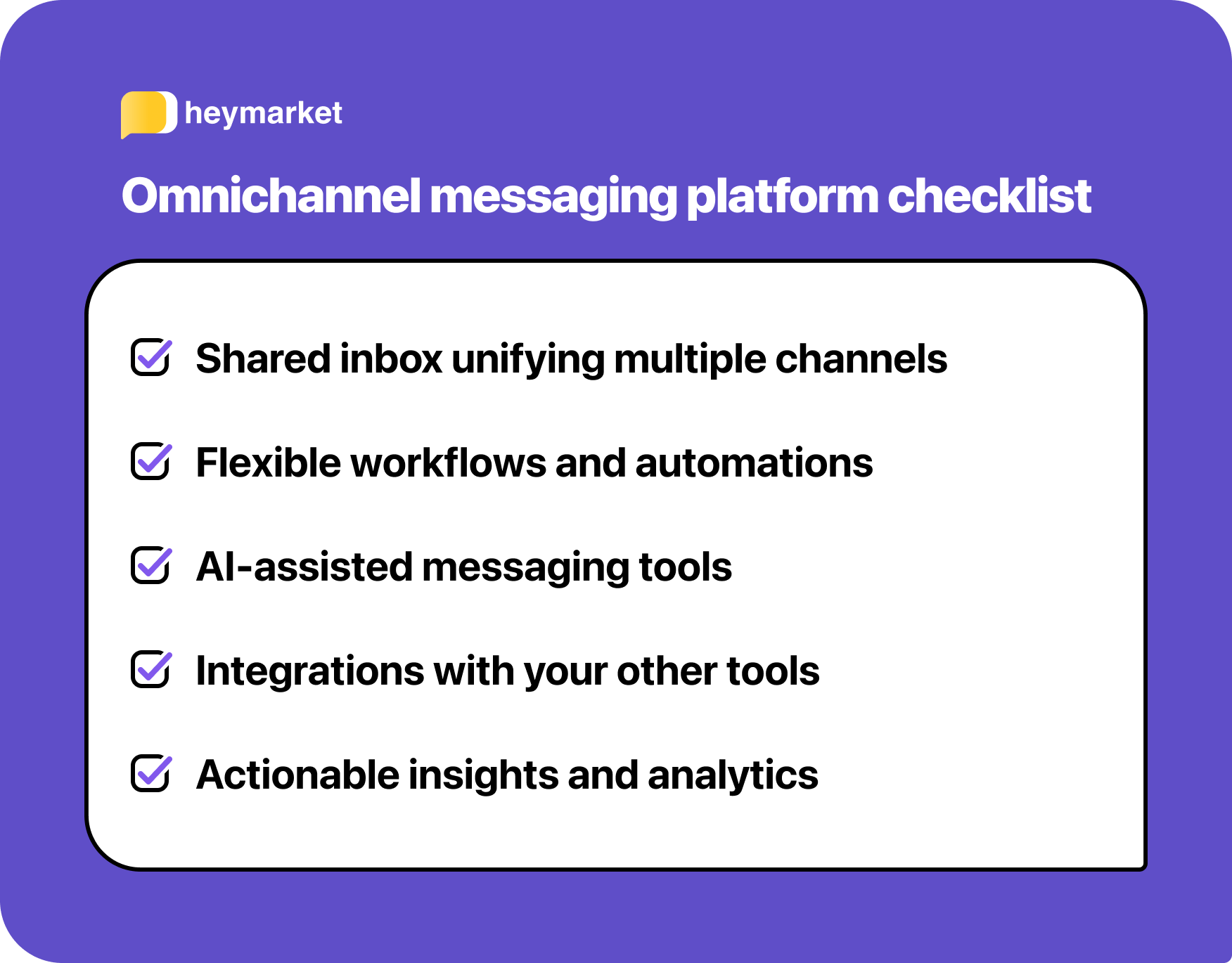 heymarket

Omnichannel messaging platform checklist

Shared inbox unifying multiple channels

Flexible workflows and automations

AI-assisted messaging tools

Integrations with your other tools

Actionable insights and analytics